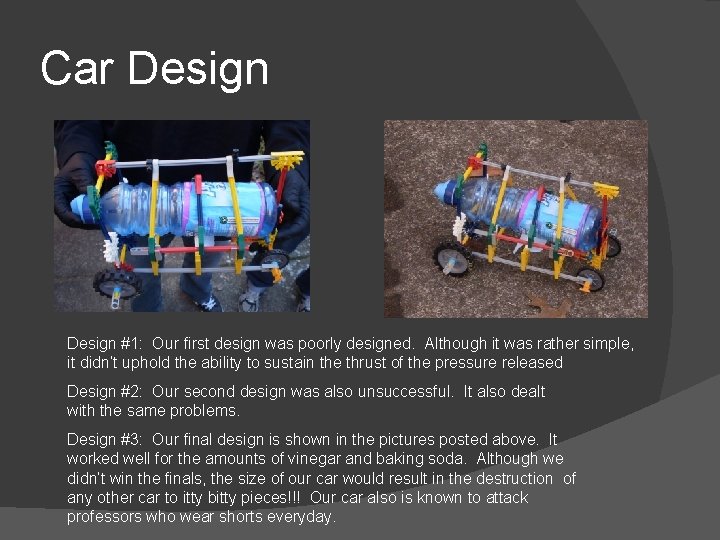 Car Design

Design #1: Our first design was poorly designed. Although it was rather simple, it didn't uphold the ability to sustain the thrust of the pressure released

Design #2: Our second design was also unsuccessful. It also dealt with the same problems.

Design #3: Our final design is shown in the pictures posted above. It worked well for the amounts of vinegar and baking soda. Although we didn't win the finals, the size of our car would result in the destruction of any other car to itty bitty pieces!!! Our car also is known to attack professors who wear shorts everyday.